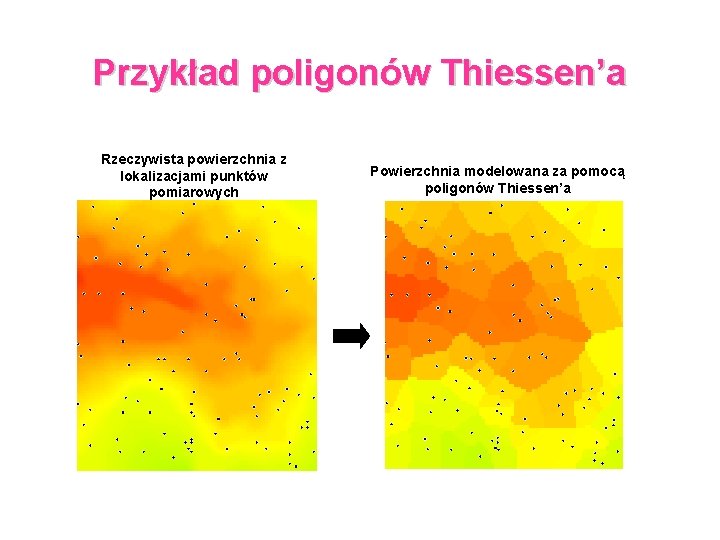 Przykład poligonów Thiessen'a

Rzeczywista powierzchnia z lokalizacjami punktów pomiarowych

Powierzchnia modelowana za pomocą poligonów Thiessen'a